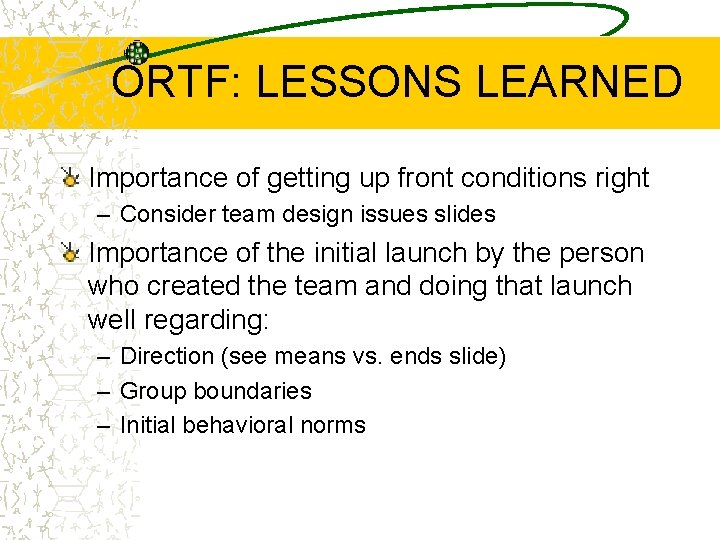 ORTF: LESSONS LEARNED

Importance of getting up front conditions right
– Consider team design issues slides

Importance of the initial launch by the person who created the team and doing that launch well regarding:
– Direction (see means vs. ends slide)
– Group boundaries
– Initial behavioral norms